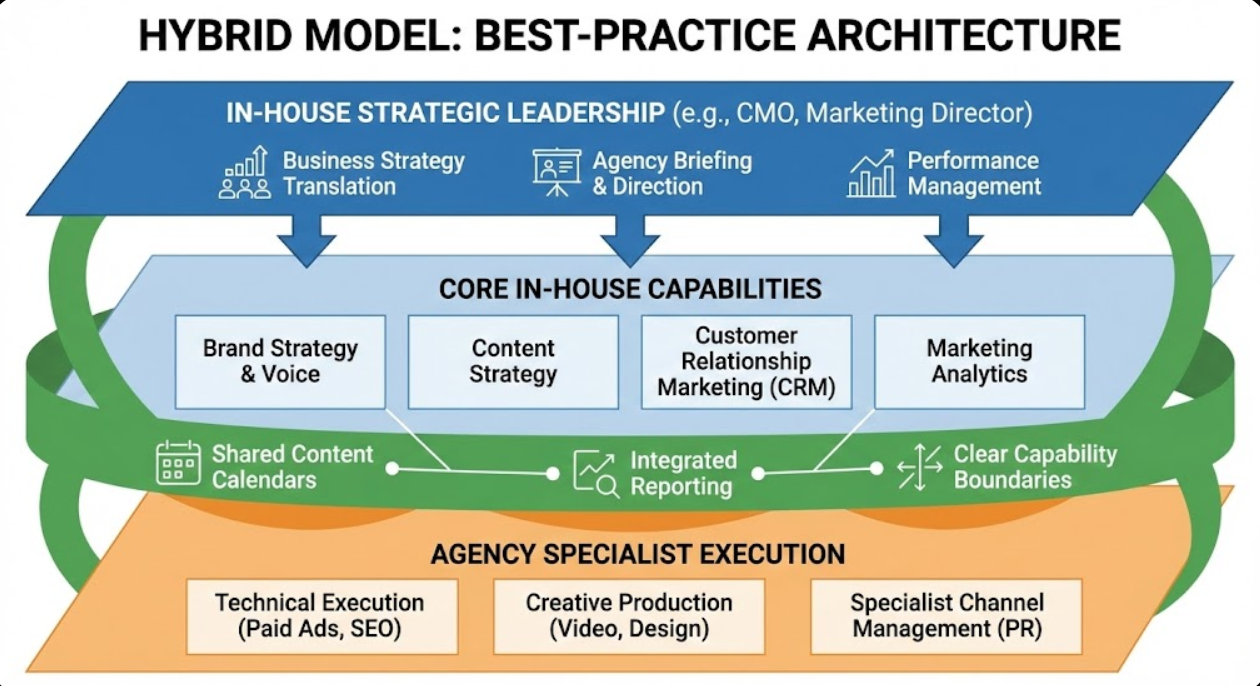 HYBRID MODEL: BEST-PRACTICE ARCHITECTURE

IN-HOUSE STRATEGIC LEADERSHIP (e.g., CMO, Marketing Director)

Business Strategy Translation

Agency Briefing & Direction

Performance Management

CORE IN-HOUSE CAPABILITIES

Brand Strategy & Voice

Content Strategy

Customer Relationship Marketing (CRM)

Marketing Analytics

Shared Content Calendars

Integrated Reporting

Clear Capability Boundaries

AGENCY SPECIALIST EXECUTION

Technical Execution (Paid Ads, SEO)

Creative Production (Video, Design)

Specialist Channel Management (PR)